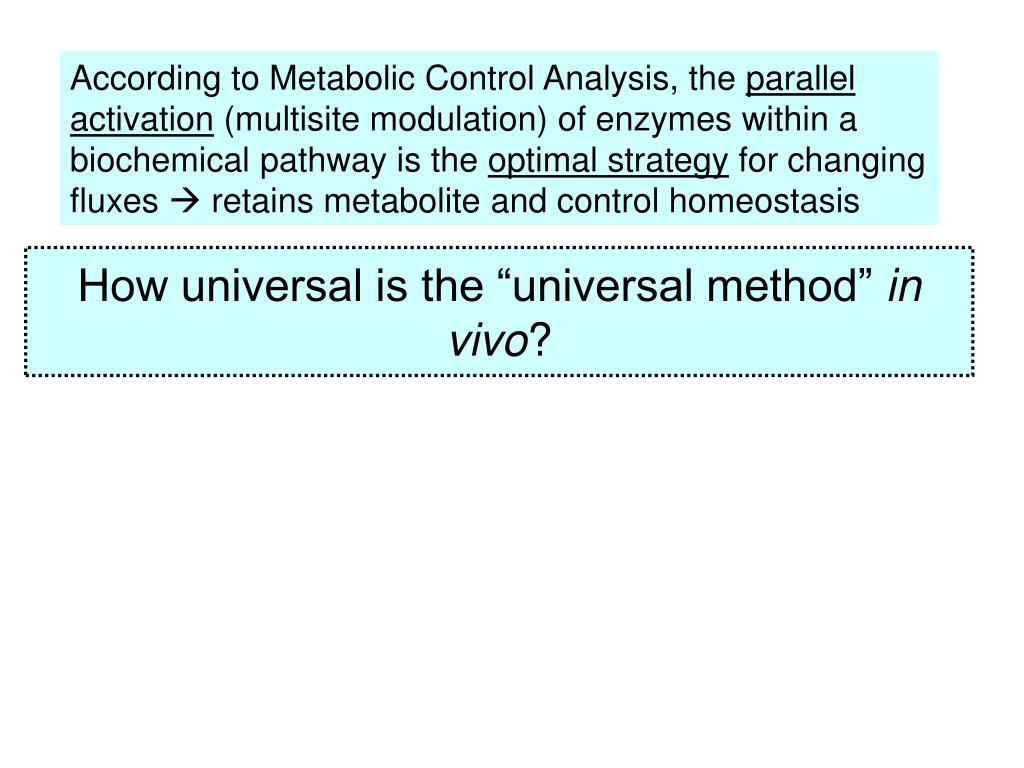 According to Metabolic Control Analysis, the parallel activation (multisite modulation) of enzymes within a biochemical pathway is the optimal strategy for changing fluxes → retains metabolite and control homeostasis

How universal is the “universal method” in vivo?